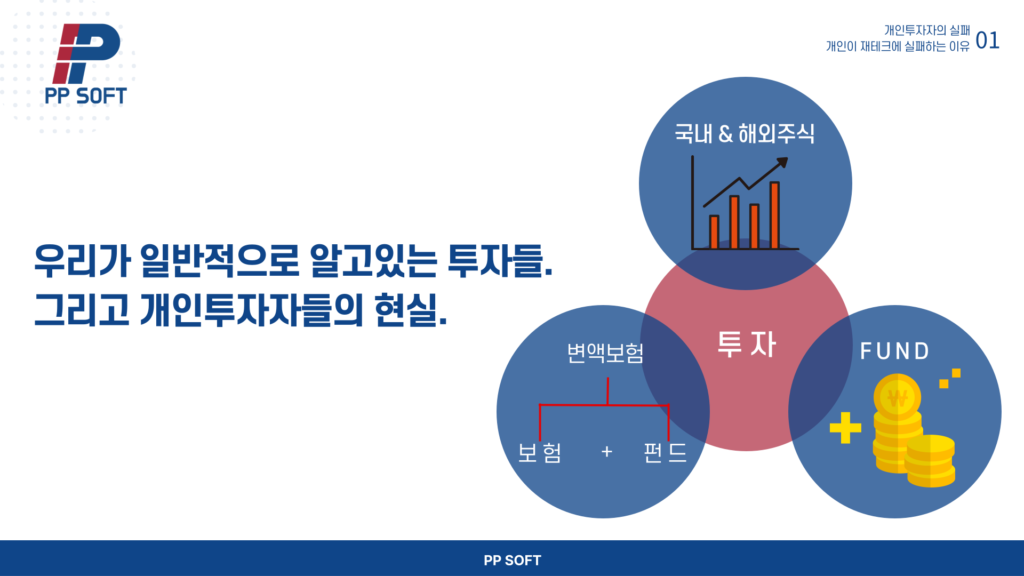 PP SOFT

개인투자자의 실패
개인이 재테크에 실패하는 이유 01

우리가 일반적으로 알고있는 투자들.
그리고 개인투자자들의 현실.

국내 & 해외주식

투자

변액보험

보험 + 펀드

FUND

₩

PP SOFT